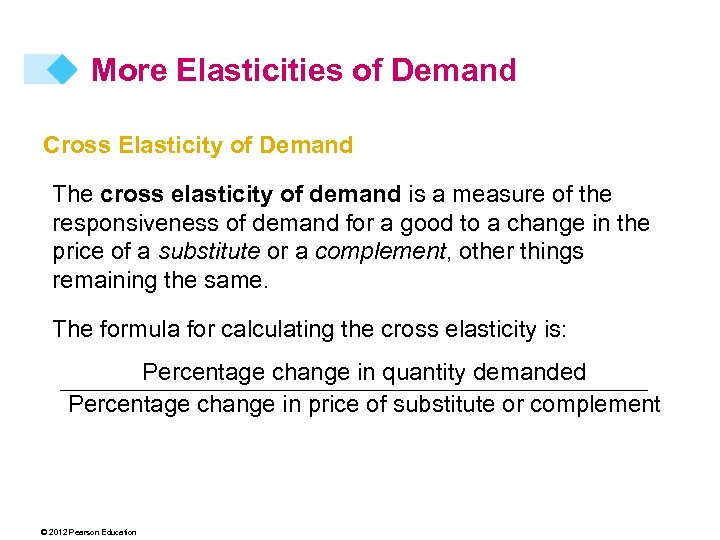 More Elasticities of Demand

Cross Elasticity of Demand

The cross elasticity of demand is a measure of the responsiveness of demand for a good to a change in the price of a substitute or a complement, other things remaining the same.

The formula for calculating the cross elasticity is:

$\frac{\text{Percentage change in quantity demanded}}{\text{Percentage change in price of substitute or complement}}$

© 2012 Pearson Education